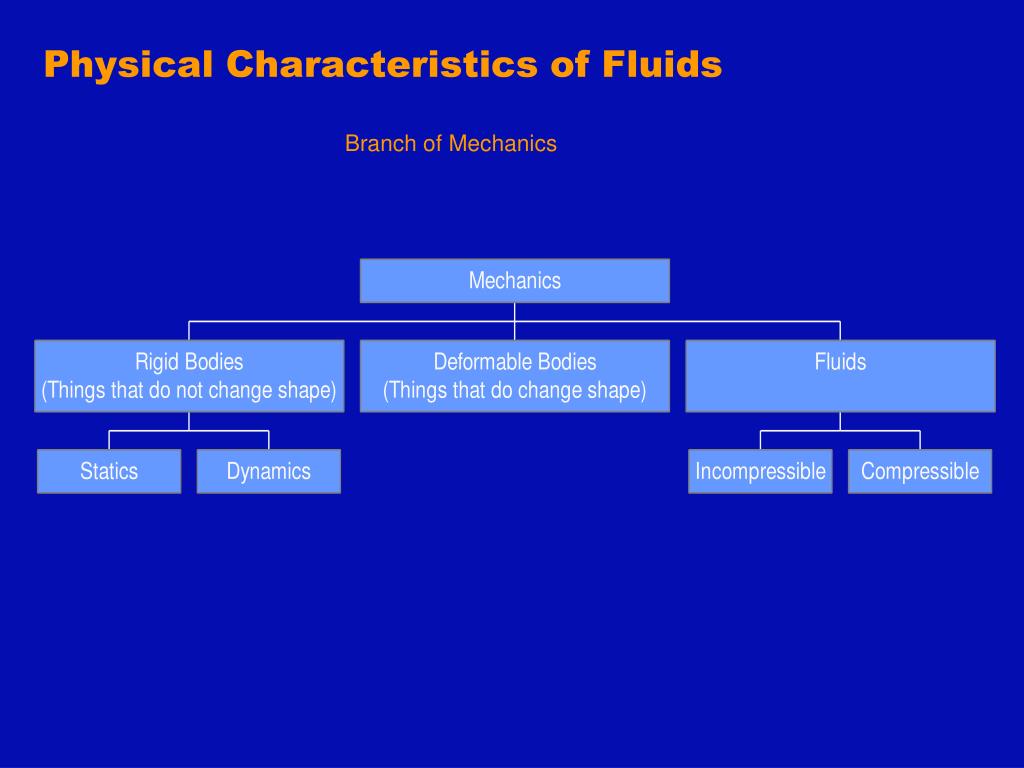 Physical Characteristics of Fluids

Branch of Mechanics

Mechanics

Rigid Bodies
(Things that do not change shape)

Deformable Bodies
(Things that do change shape)

Fluids

Statics

Dynamics

Incompressible

Compressible